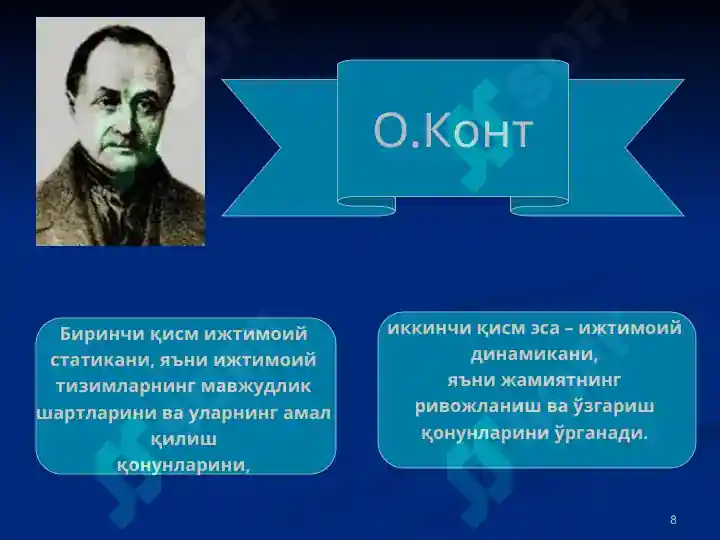 О.Конт

Биринчи қисм ижтимоий статикани, яъни ижтимоий тизимларнинг мавжудлик шартларини ва уларнинг амал қилиш қонунларини,

иккинчи қисм эса – ижтимоий динамикани, яъни жамиятнинг ривожланиш ва ўзгариш қонунларини ўрганади.

8